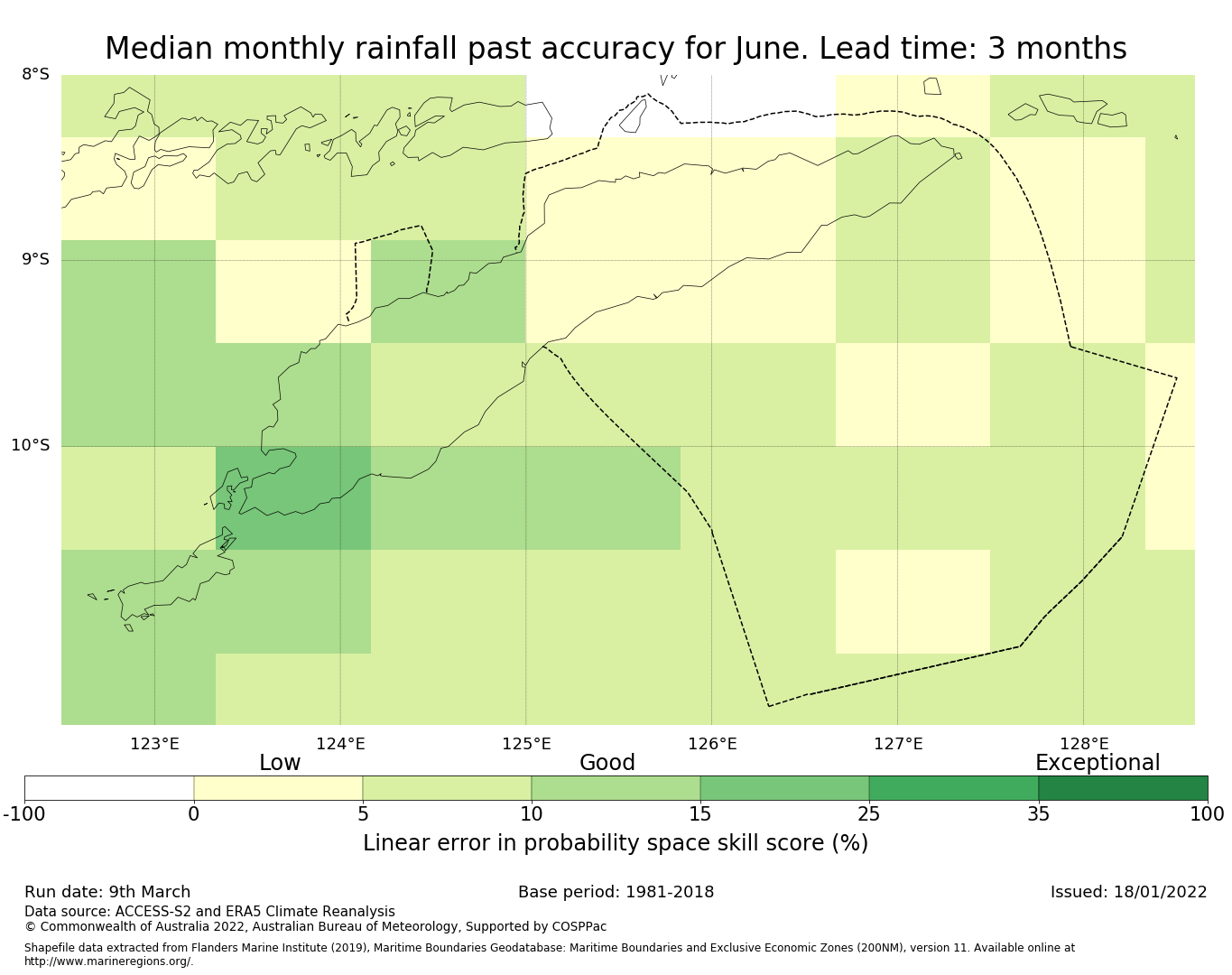 Median monthly rainfall past accuracy for June. Lead time: 3 months

8°S
9°S
10°S

123°E
124°E
125°E
126°E
127°E
128°E

Low
Good
Exceptional

-100
0
5
10
15
25
35
100

Linear error in probability space skill score (%)

Run date: 9th March
Base period: 1981-2018
Issued: 18/01/2022

Data source: ACCESS-S2 and ERA5 Climate Reanalysis
© Commonwealth of Australia 2022, Australian Bureau of Meteorology, Supported by COSPPac

Shapefile data extracted from Flanders Marine Institute (2019), Maritime Boundaries Geodatabase: Maritime Boundaries and Exclusive Economic Zones (200NM), version 11. Available online at http://www.marineregions.org/.